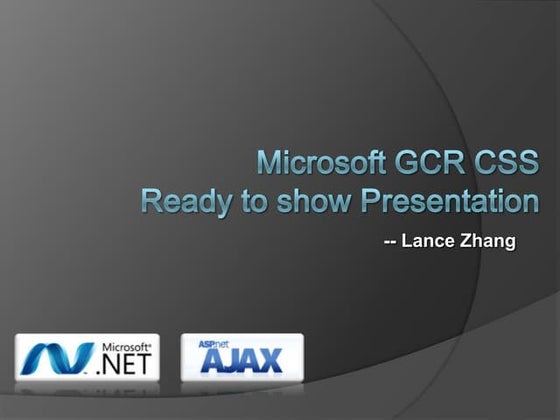 Microsoft GCR CSS
Ready to show Presentation

-- Lance Zhang

Microsoft® .NET

ASP.net AJAX